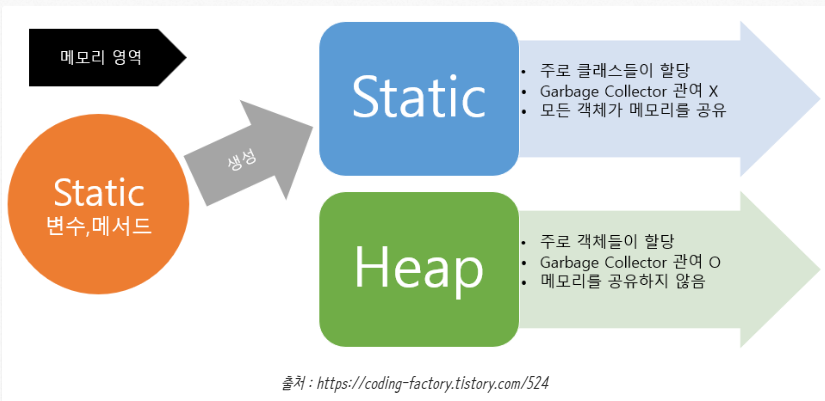 메모리 영역

Static
변수,메서드

생성

Static

• 주로 클래스들이 할당
• Garbage Collector 관여 X
• 모든 객체가 메모리를 공유

Heap

• 주로 객체들이 할당
• Garbage Collector 관여 O
• 메모리를 공유하지 않음

출처 : https://coding-factory.tistory.com/524